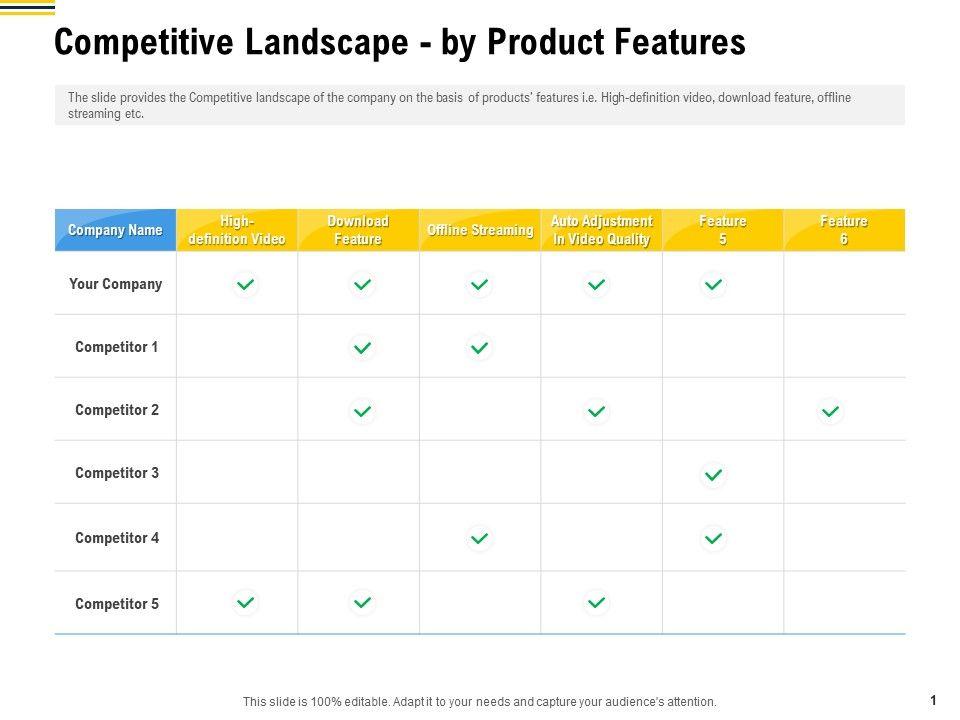 Competitive Landscape - by Product Features

The slide provides the Competitive landscape of the company on the basis of products' features i.e. High-definition video, download feature, offline streaming etc.

| Company Name | High-definition Video | Download Feature | Offline Streaming | Auto Adjustment In Video Quality | Feature 5 | Feature 6 |
|---|---|---|---|---|---|---|
| Your Company | ✓ | ✓ | ✓ | ✓ | ✓ | |
| Competitor 1 | | ✓ | ✓ | | | |
| Competitor 2 | | ✓ | | ✓ | | ✓ |
| Competitor 3 | | | | | ✓ | |
| Competitor 4 | | | ✓ | | ✓ | |
| Competitor 5 | ✓ | ✓ | | ✓ | | |

This slide is 100% editable. Adapt it to your needs and capture your audience's attention.

1